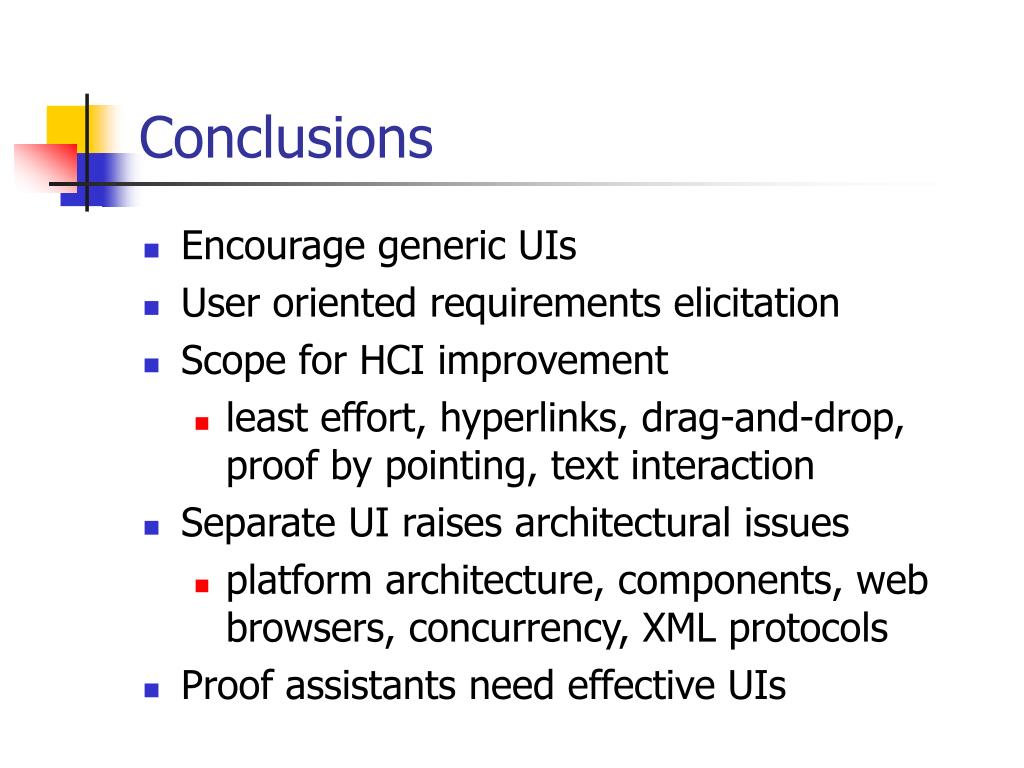 Conclusions

- Encourage generic UIs
- User oriented requirements elicitation
- Scope for HCI improvement
  - least effort, hyperlinks, drag-and-drop, proof by pointing, text interaction
- Separate UI raises architectural issues
  - platform architecture, components, web browsers, concurrency, XML protocols
- Proof assistants need effective UIs